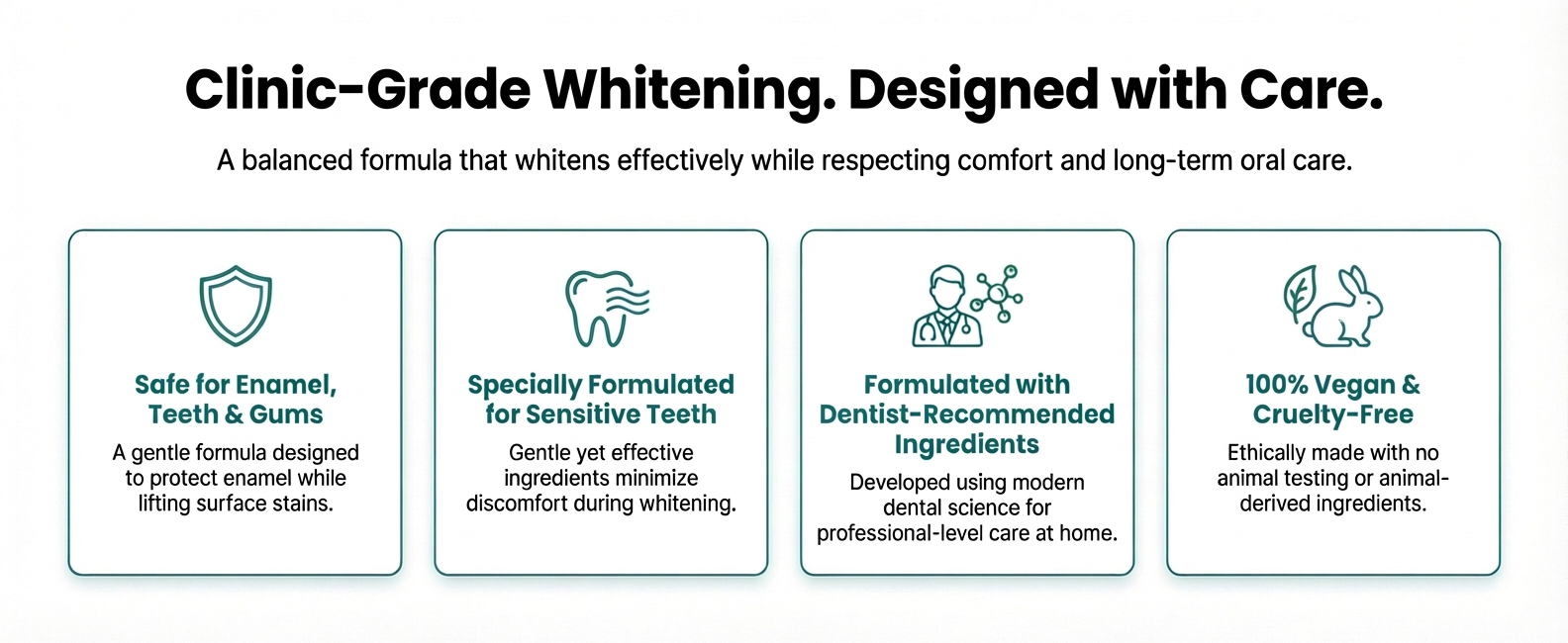 Clinic-Grade Whitening. Designed with Care.

A balanced formula that whitens effectively while respecting comfort and long-term oral care.

Safe for Enamel, Teeth & Gums

A gentle formula designed to protect enamel while lifting surface stains.

Specially Formulated for Sensitive Teeth

Gentle yet effective ingredients minimize discomfort during whitening.

Formulated with Dentist-Recommended Ingredients

Developed using modern dental science for professional-level care at home.

100% Vegan & Cruelty-Free

Ethically made with no animal testing or animal-derived ingredients.